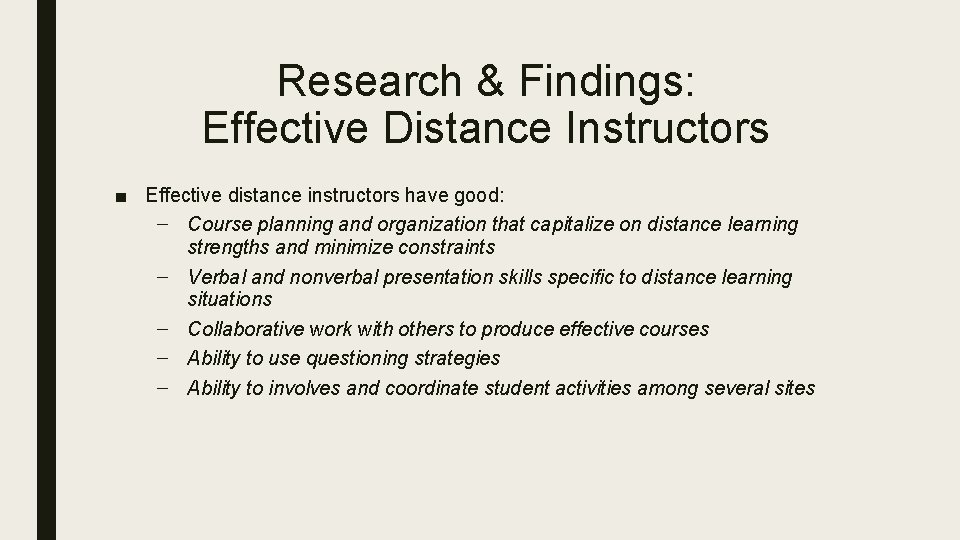 Research & Findings:
Effective Distance Instructors

■ Effective distance instructors have good:
– Course planning and organization that capitalize on distance learning strengths and minimize constraints
– Verbal and nonverbal presentation skills specific to distance learning situations
– Collaborative work with others to produce effective courses
– Ability to use questioning strategies
– Ability to involves and coordinate student activities among several sites